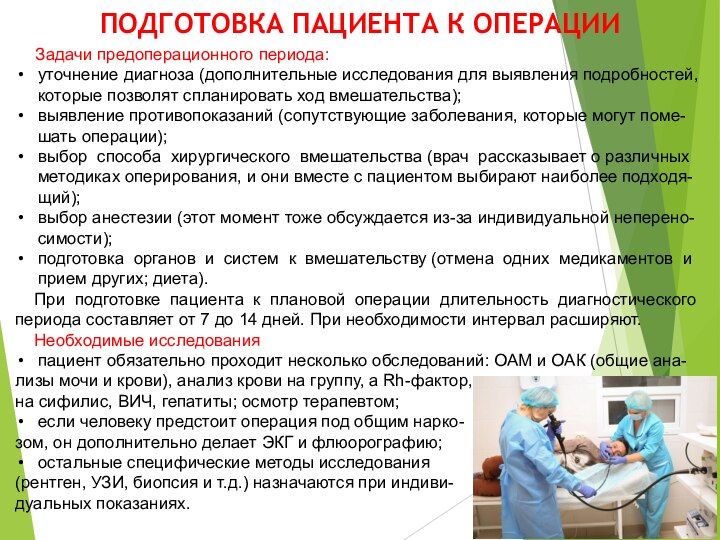 ПОДГОТОВКА ПАЦИЕНТА К ОПЕРАЦИИ

Задачи предоперационного периода:

• уточнение диагноза (дополнительные исследования для выявления подробностей, которые позволят спланировать ход вмешательства);
• выявление противопоказаний (сопутствующие заболевания, которые могут помешать операции);
• выбор способа хирургического вмешательства (врач рассказывает о различных методиках оперирования, и они вместе с пациентом выбирают наиболее подходящий);
• выбор анестезии (этот момент тоже обсуждается из-за индивидуальной непереносимости);
• подготовка органов и систем к вмешательству (отмена одних медикаментов и прием других; диета).

При подготовке пациента к плановой операции длительность диагностического периода составляет от 7 до 14 дней. При необходимости интервал расширяют.

Необходимые исследования

• пациент обязательно проходит несколько обследований: ОАМ и ОАК (общие анализы мочи и крови), анализ крови на группу, а Rh-фактор, на сифилис, ВИЧ, гепатиты; осмотр терапевтом;
• если человеку предстоит операция под общим наркозом, он дополнительно делает ЭКГ и флюорографию;
• остальные специфические методы исследования (рентген, УЗИ, биопсия и т.д.) назначаются при индивидуальных показаниях.